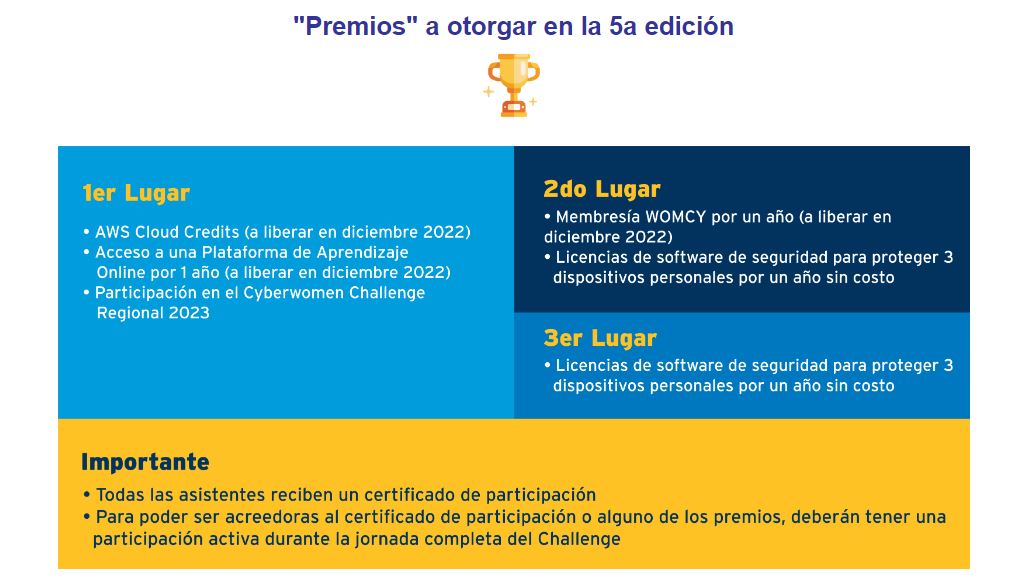 "Premios" a otorgar en la 5a edición

1er Lugar

• AWS Cloud Credits (a liberar en diciembre 2022)
• Acceso a una Plataforma de Aprendizaje Online por 1 año (a liberar en diciembre 2022)
• Participación en el Cyberwomen Challenge Regional 2023

2do Lugar

• Membresía WOMCY por un año (a liberar en diciembre 2022)
• Licencias de software de seguridad para proteger 3 dispositivos personales por un año sin costo

3er Lugar

• Licencias de software de seguridad para proteger 3 dispositivos personales por un año sin costo

Importante

• Todas las asistentes reciben un certificado de participación
• Para poder ser acreedoras al certificado de participación o alguno de los premios, deberán tener una participación activa durante la jornada completa del Challenge